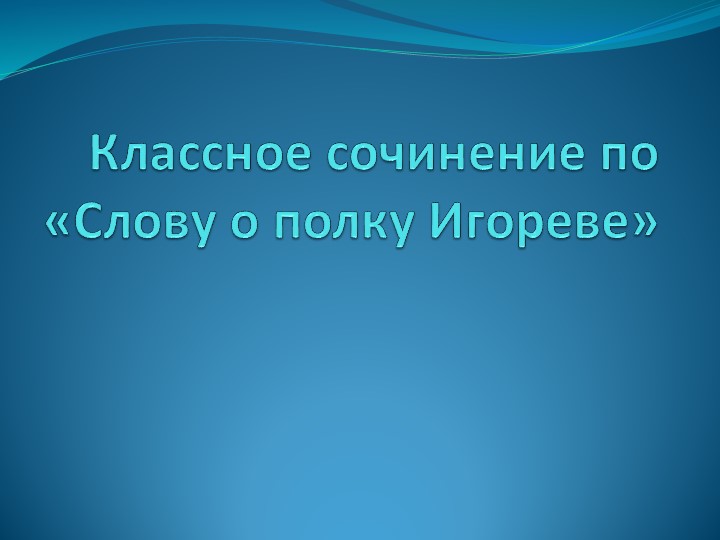 Классное сочинение по «Слову о полку Игореве»